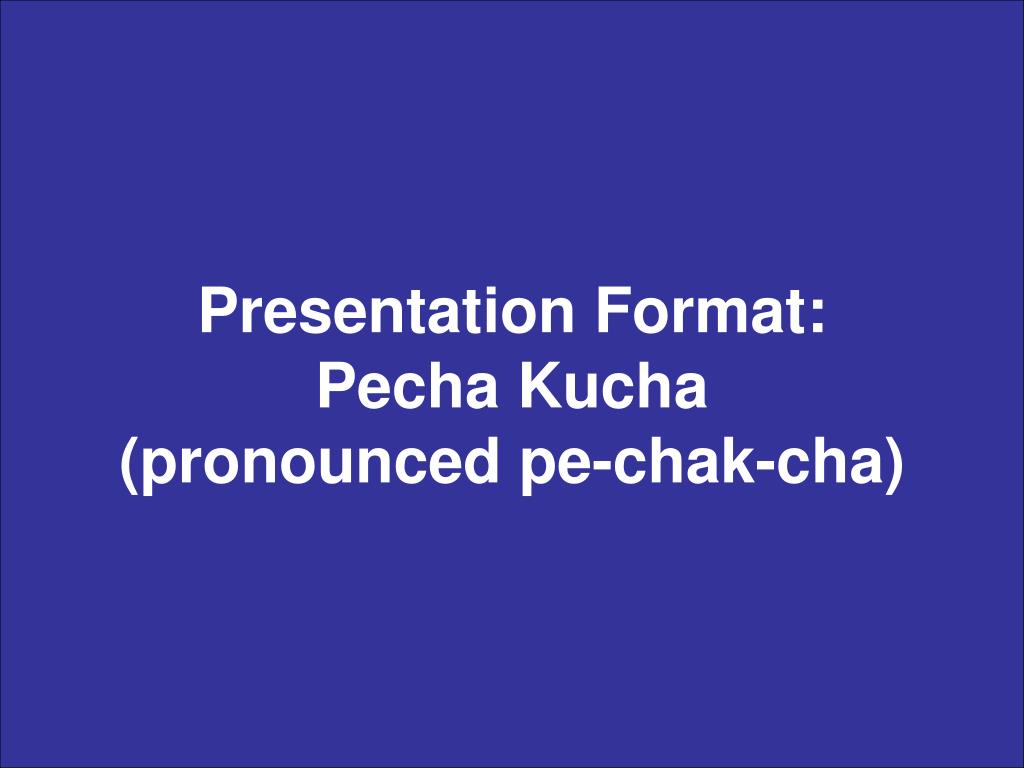 Presentation Format:
Pecha Kucha
(pronounced pe-chak-cha)